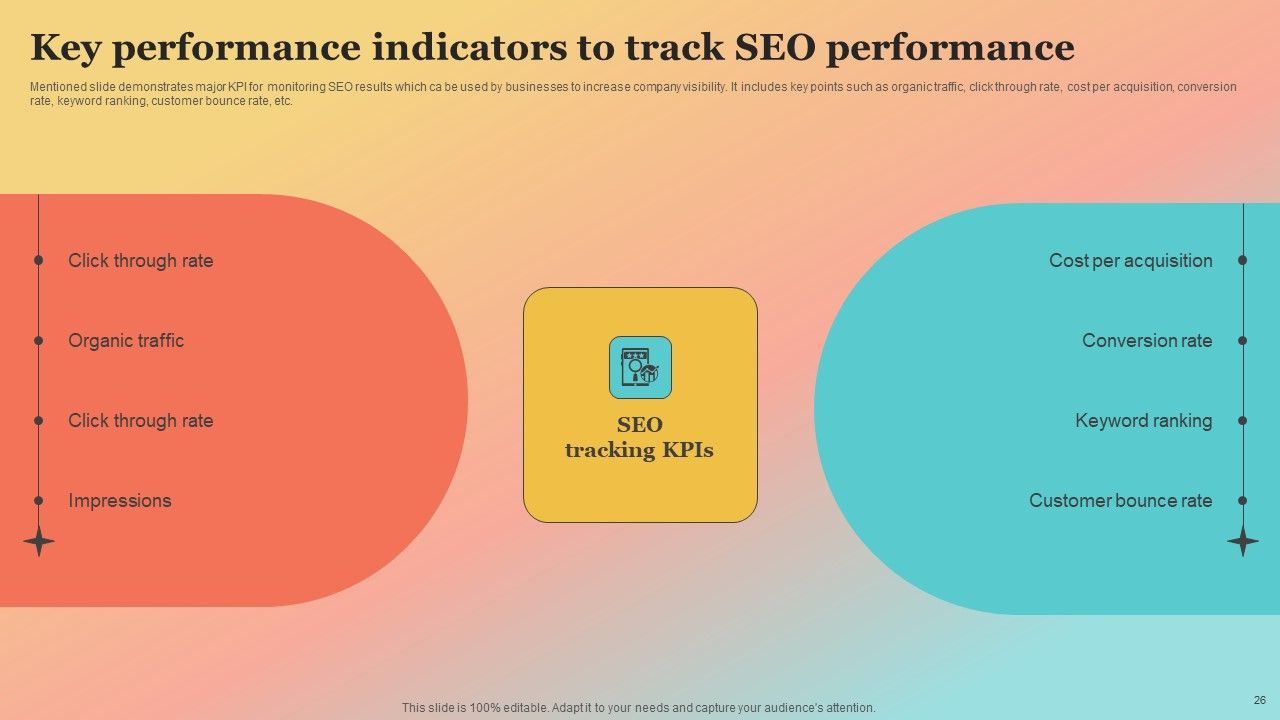 Key performance indicators to track SEO performance

Mentioned slide demonstrates major KPI for monitoring SEO results which ca be used by businesses to increase company visibility. It includes key points such as organic traffic, click through rate, cost per acquisition, conversion rate, keyword ranking, customer bounce rate, etc.

Click through rate

Organic traffic

Click through rate

Impressions

SEO tracking KPIs

Cost per acquisition

Conversion rate

Keyword ranking

Customer bounce rate

This slide is 100% editable. Adapt it to your needs and capture your audience's attention.

26